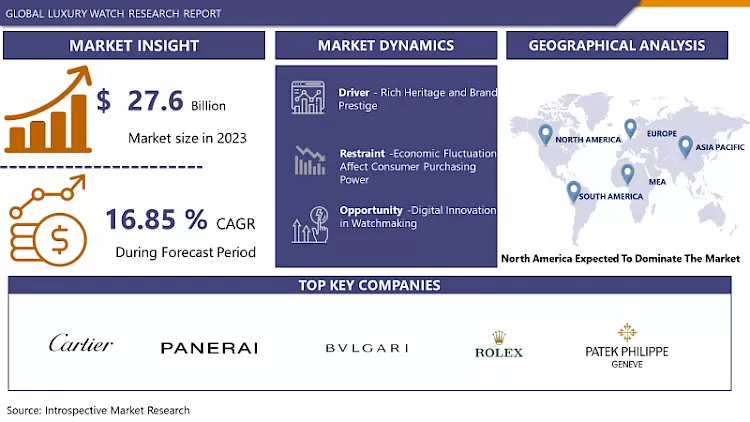 GLOBAL LUXURY WATCH RESEARCH REPORT

MARKET INSIGHT

$ 27.6 Billion

Market size in 2023

16.85 % CAGR

During Forecast Period

MARKET DYNAMICS

Driver - Rich Heritage and Brand Prestige

Restraint -Economic Fluctuation Affect Consumer Purchasing Power

Opportunity -Digital Innovation in Watchmaking

GEOGRAPHICAL ANALYSIS

NORTH AMERICA

EUROPE

ASIA PACIFIC

MEA

SOUTH AMERICA

North America Expected To Dominate The Market

TOP KEY COMPANIES

Cartier

PANERAI

BVLGARI

ROLEX

PATEK PHILIPPE GENEVE

Source: Introspective Market Research